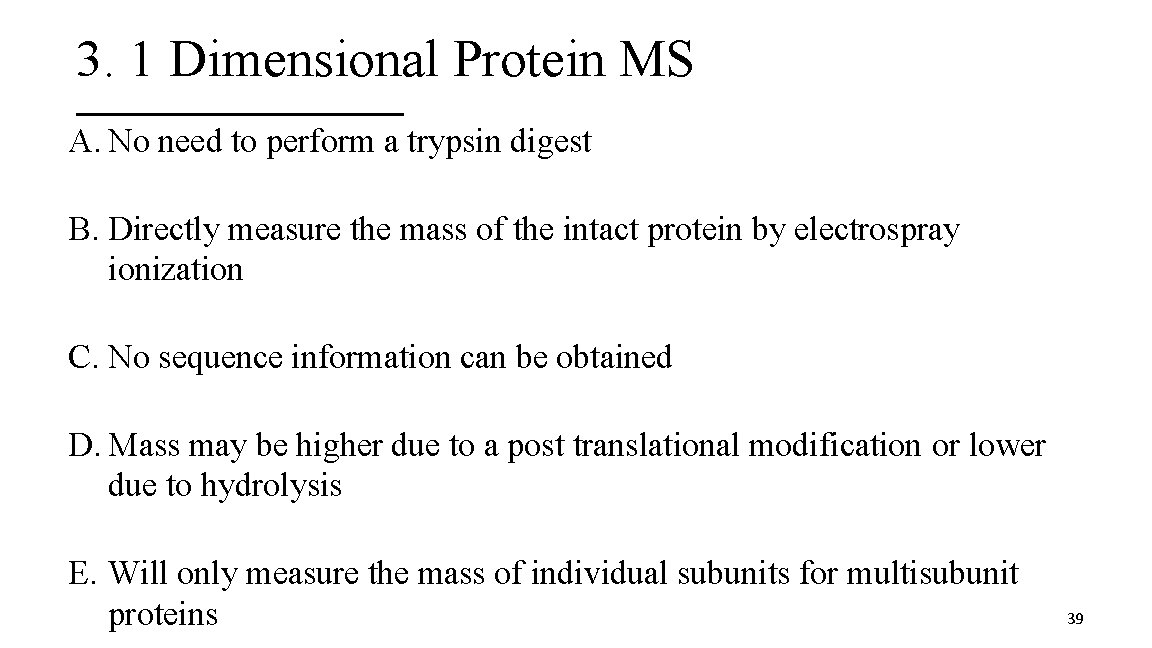 3. 1 Dimensional Protein MS

A. No need to perform a trypsin digest

B. Directly measure the mass of the intact protein by electrospray ionization

C. No sequence information can be obtained

D. Mass may be higher due to a post translational modification or lower due to hydrolysis

E. Will only measure the mass of individual subunits for multisubunit proteins

39